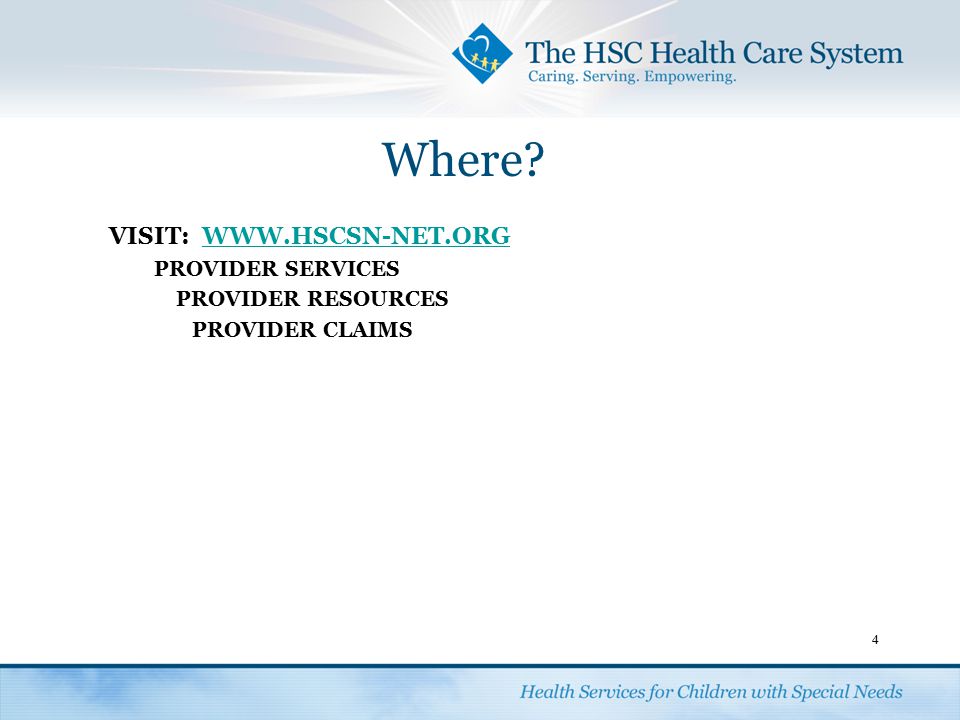 The HSC Health Care System
Caring. Serving. Empowering.

Where?

VISIT: WWW.HSCSN-NET.ORG
PROVIDER SERVICES
PROVIDER RESOURCES
PROVIDER CLAIMS

4

Health Services for Children with Special Needs